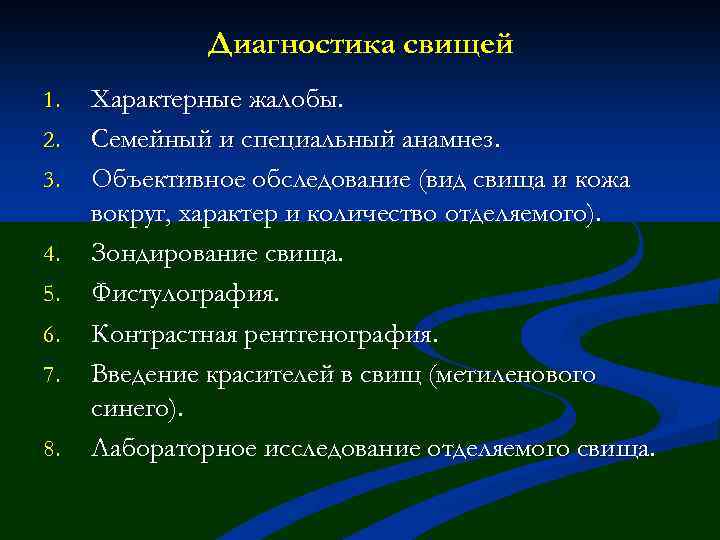 Диагностика свищей

1. Характерные жалобы.
2. Семейный и специальный анамнез.
3. Объективное обследование (вид свища и кожа вокруг, характер и количество отделяемого).
4. Зондирование свища.
5. Фистулография.
6. Контрастная рентгенография.
7. Введение красителей в свищ (метиленового синего).
8. Лабораторное исследование отделяемого свища.